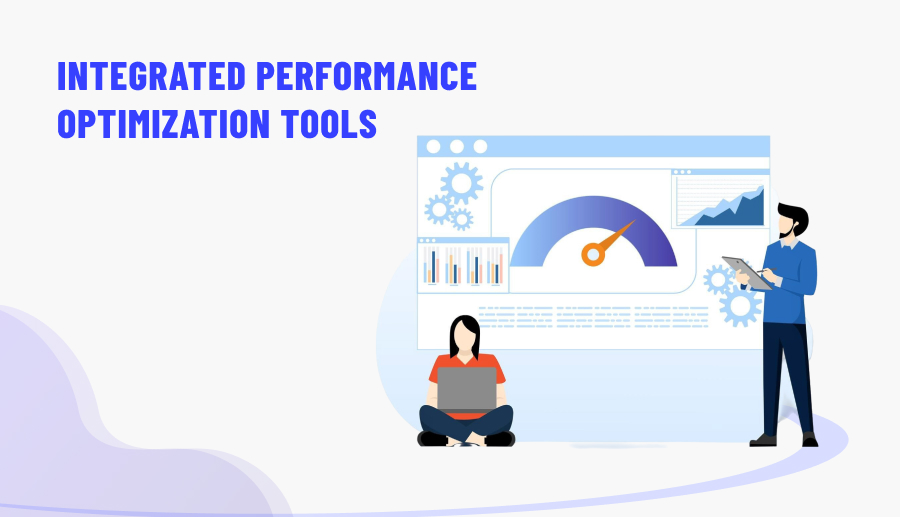 INTEGRATED PERFORMANCE OPTIMIZATION TOOLS